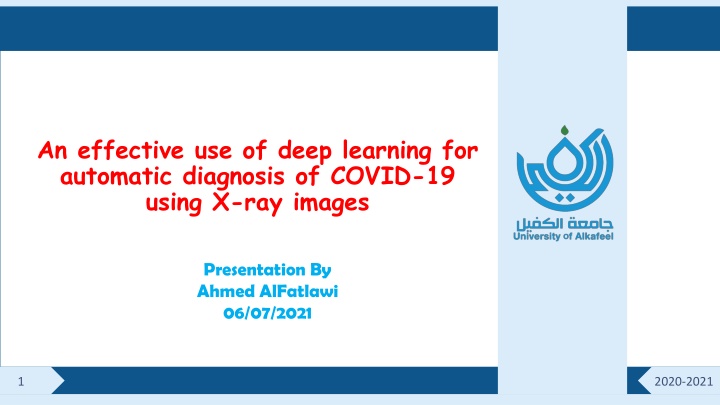 An effective use of deep learning for automatic diagnosis of COVID-19 using X-ray images

Presentation By
Ahmed AlFatlawi
06/07/2021

جامعة الكفيل
University of Alkafeel

1

2020-2021